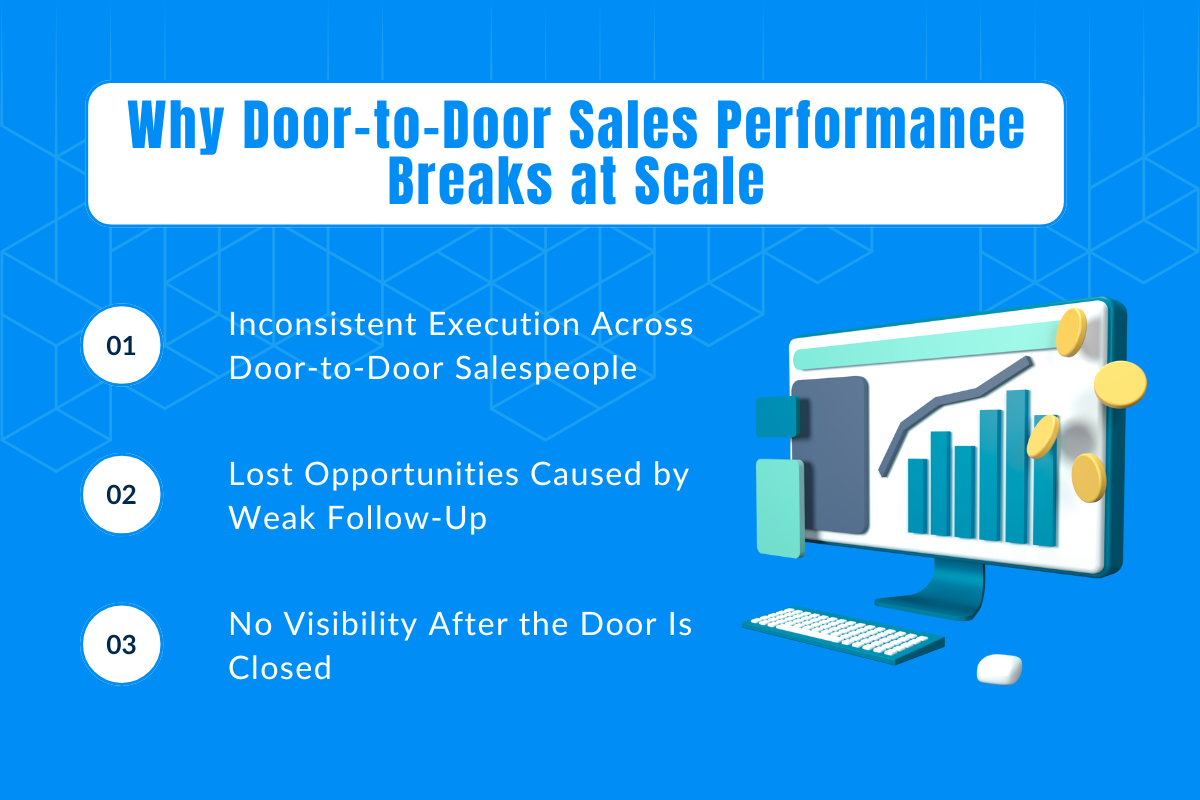 Why Door-to-Door Sales Performance Breaks at Scale

01
Inconsistent Execution Across Door-to-Door Salespeople

02
Lost Opportunities Caused by Weak Follow-Up

03
No Visibility After the Door Is Closed